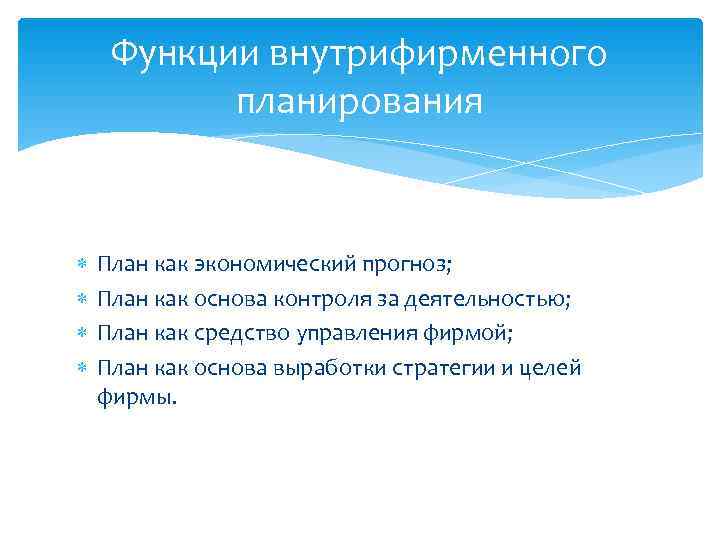 Функции внутрифирменного планирования

* План как экономический прогноз;
* План как основа контроля за деятельностью;
* План как средство управления фирмой;
* План как основа выработки стратегии и целей фирмы.